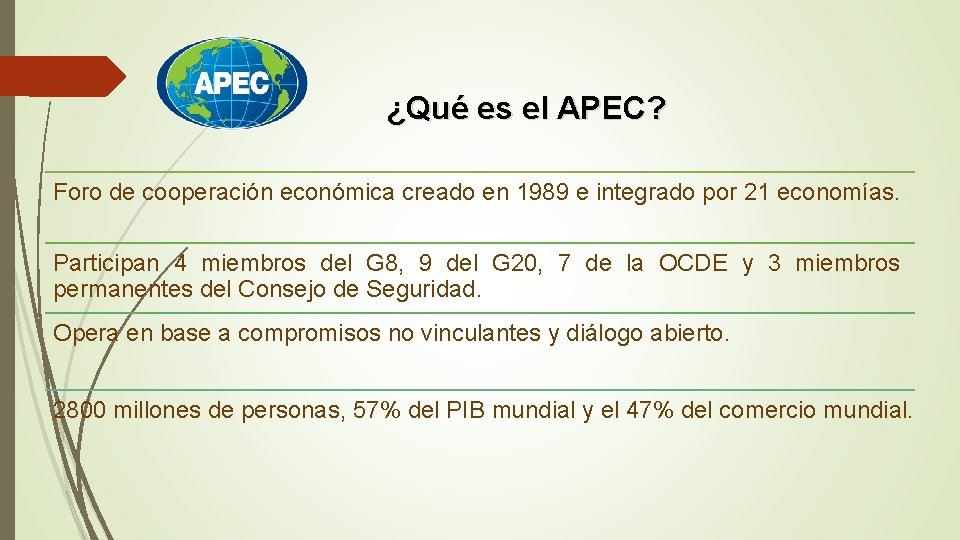 APEC

¿Qué es el APEC?

Foro de cooperación económica creado en 1989 e integrado por 21 economías.

Participan 4 miembros del G8, 9 del G20, 7 de la OCDE y 3 miembros permanentes del Consejo de Seguridad.

Opera en base a compromisos no vinculantes y diálogo abierto.

2800 millones de personas, 57% del PIB mundial y el 47% del comercio mundial.